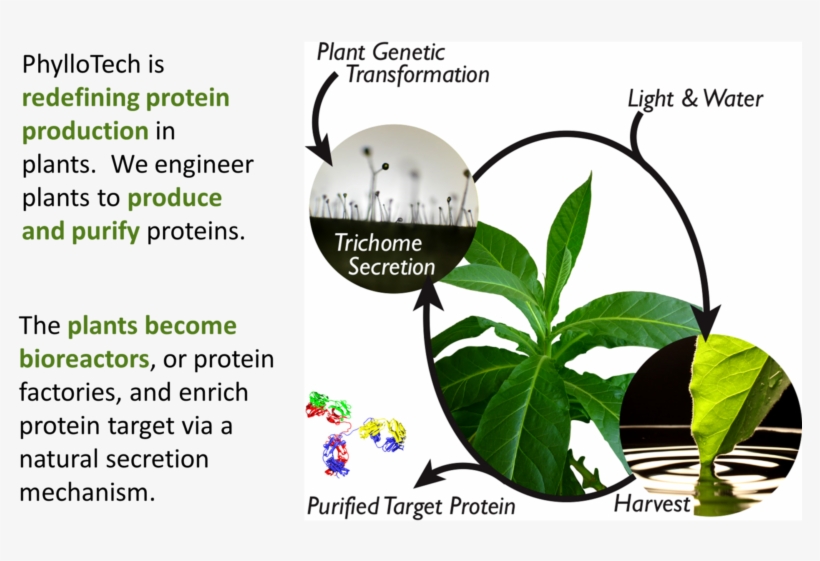 PhylloTech is redefining protein production in plants. We engineer plants to produce and purify proteins.

The plants become bioreactors, or protein factories, and enrich protein target via a natural secretion mechanism.

Plant Genetic Transformation

Light & Water

Trichome Secretion

Harvest

Purified Target Protein